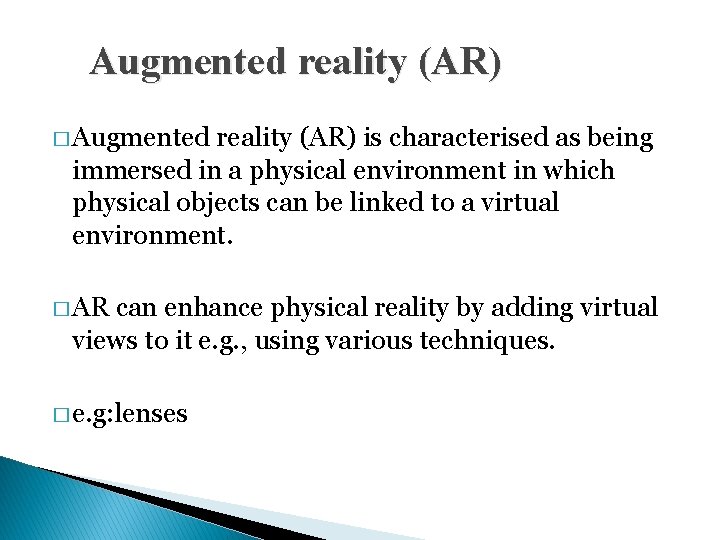 Augmented reality (AR)

□ Augmented reality (AR) is characterised as being immersed in a physical environment in which physical objects can be linked to a virtual environment.

□ AR can enhance physical reality by adding virtual views to it e.g., using various techniques.

□ e.g:lenses